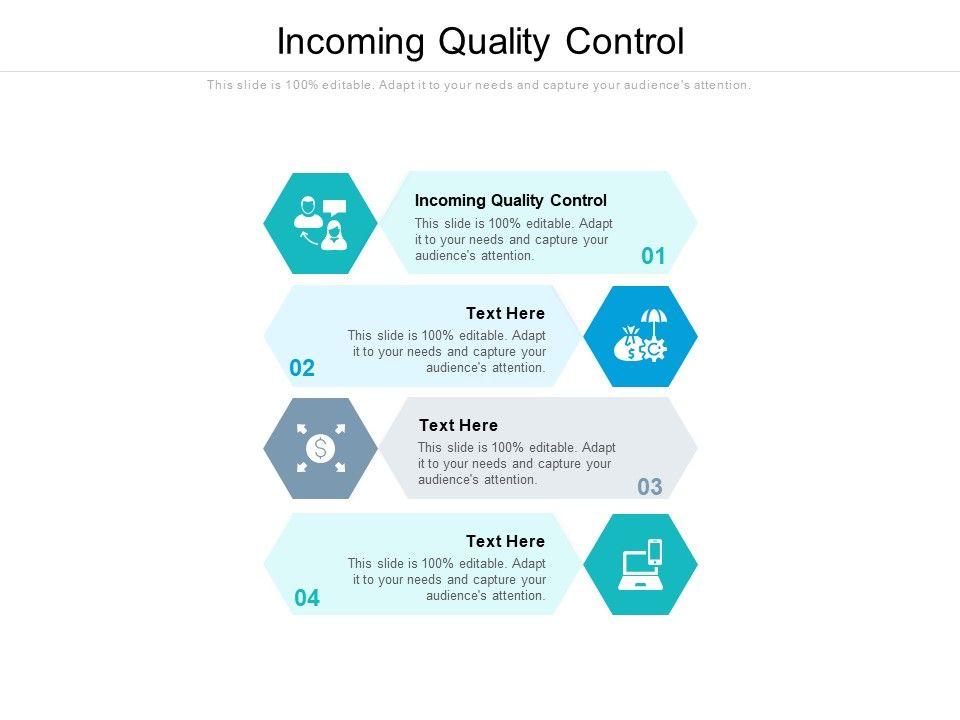 Incoming Quality Control

This slide is 100% editable. Adapt it to your needs and capture your audience's attention.

Incoming Quality Control
This slide is 100% editable. Adapt it to your needs and capture your audience's attention.
01

Text Here
This slide is 100% editable. Adapt it to your needs and capture your audience's attention.
02

Text Here
This slide is 100% editable. Adapt it to your needs and capture your audience's attention.
03

Text Here
This slide is 100% editable. Adapt it to your needs and capture your audience's attention.
04